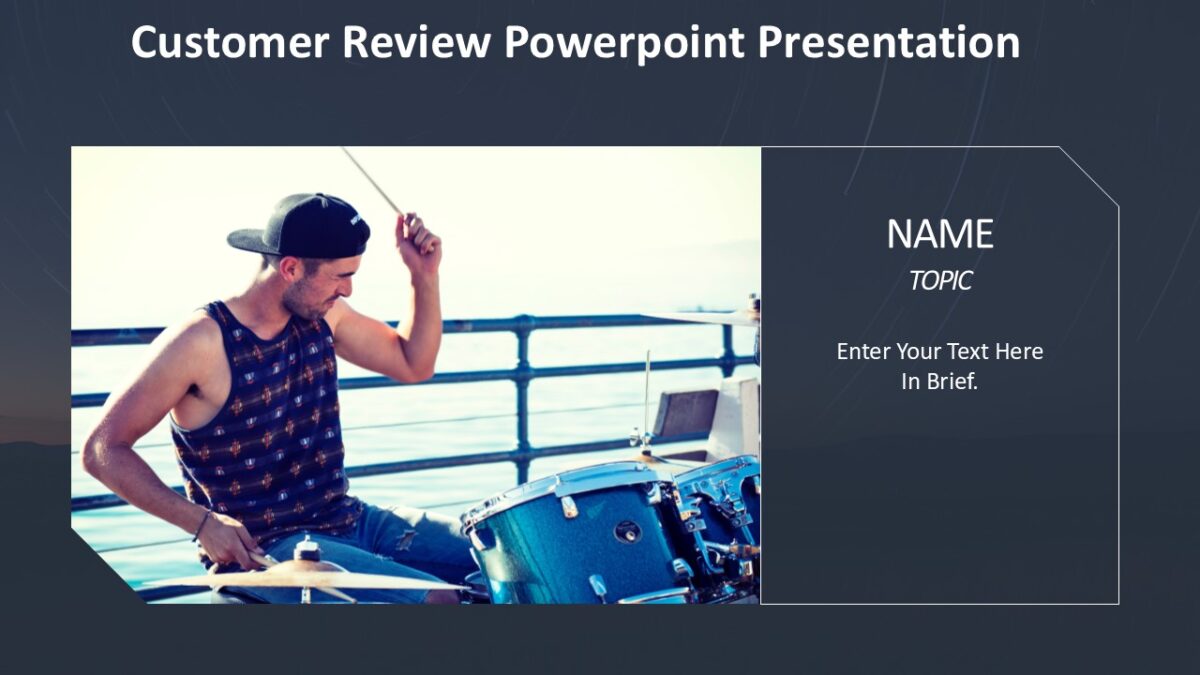 Customer Review Powerpoint Presentation

NAME
TOPIC

Enter Your Text Here In Brief.